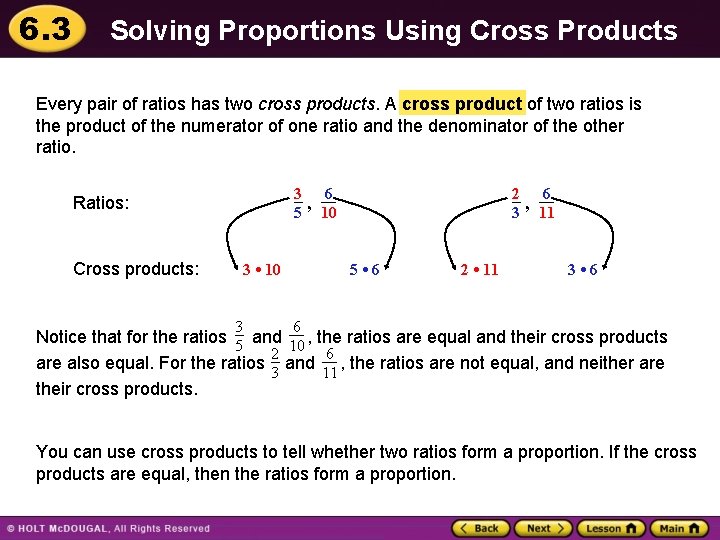 6.3 Solving Proportions Using Cross Products

Every pair of ratios has two cross products. A cross product of two ratios is the product of the numerator of one ratio and the denominator of the other ratio.

Ratios: $\frac{3}{5}$, $\frac{6}{10}$ $\frac{2}{3}$, $\frac{6}{11}$

Cross products: $3 \cdot 10$ $5 \cdot 6$ $2 \cdot 11$ $3 \cdot 6$

Notice that for the ratios $\frac{3}{5}$ and $\frac{6}{10}$, the ratios are equal and their cross products are also equal. For the ratios $\frac{2}{3}$ and $\frac{6}{11}$, the ratios are not equal, and neither are their cross products.

You can use cross products to tell whether two ratios form a proportion. If the cross products are equal, then the ratios form a proportion.

© HOLT McDOUGAL, All Rights Reserved

Back Next Lesson Main